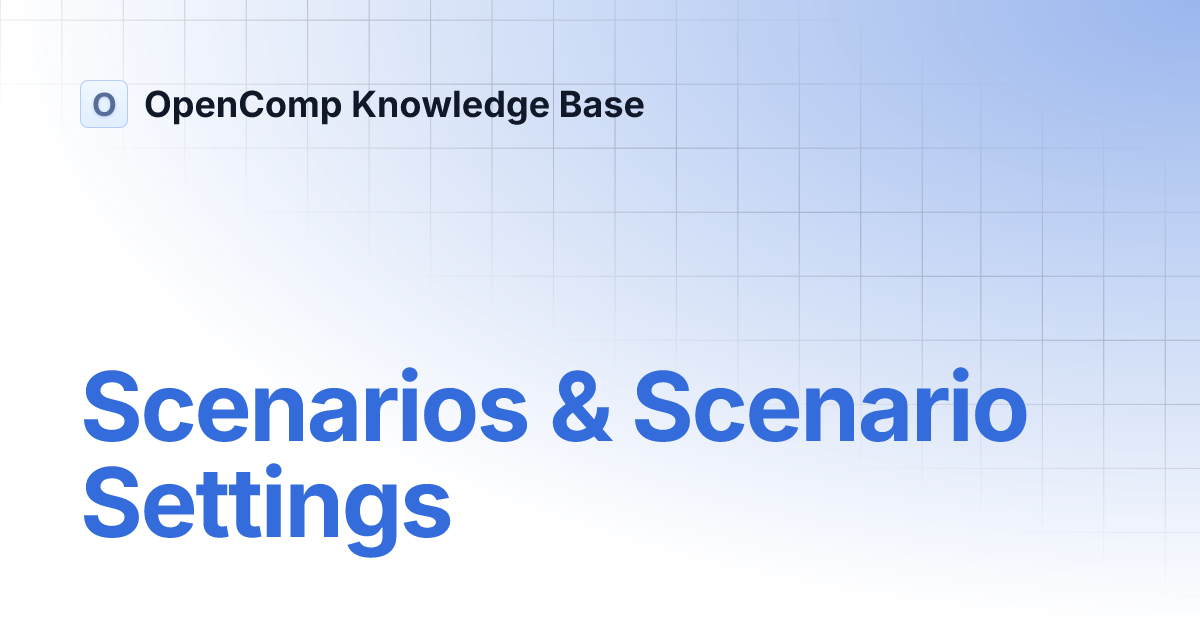 O OpenComp Knowledge Base

Scenarios & Scenario Settings